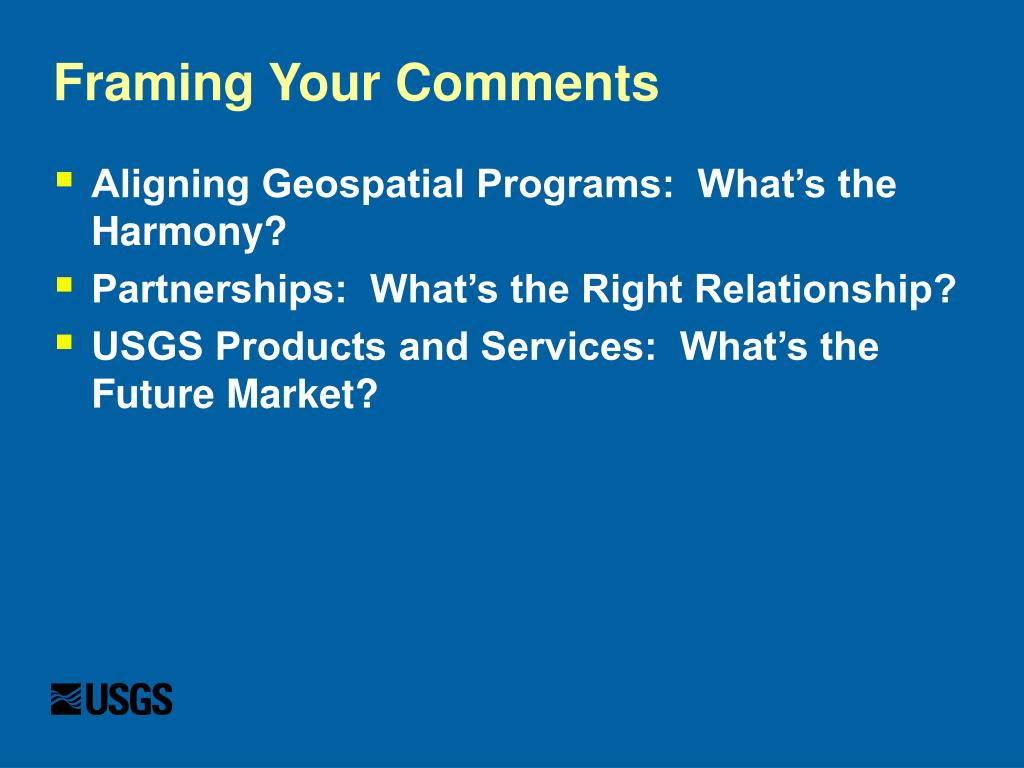 Framing Your Comments

- Aligning Geospatial Programs:  What’s the Harmony?
- Partnerships:  What’s the Right Relationship?
- USGS Products and Services:  What’s the Future Market?

USGS